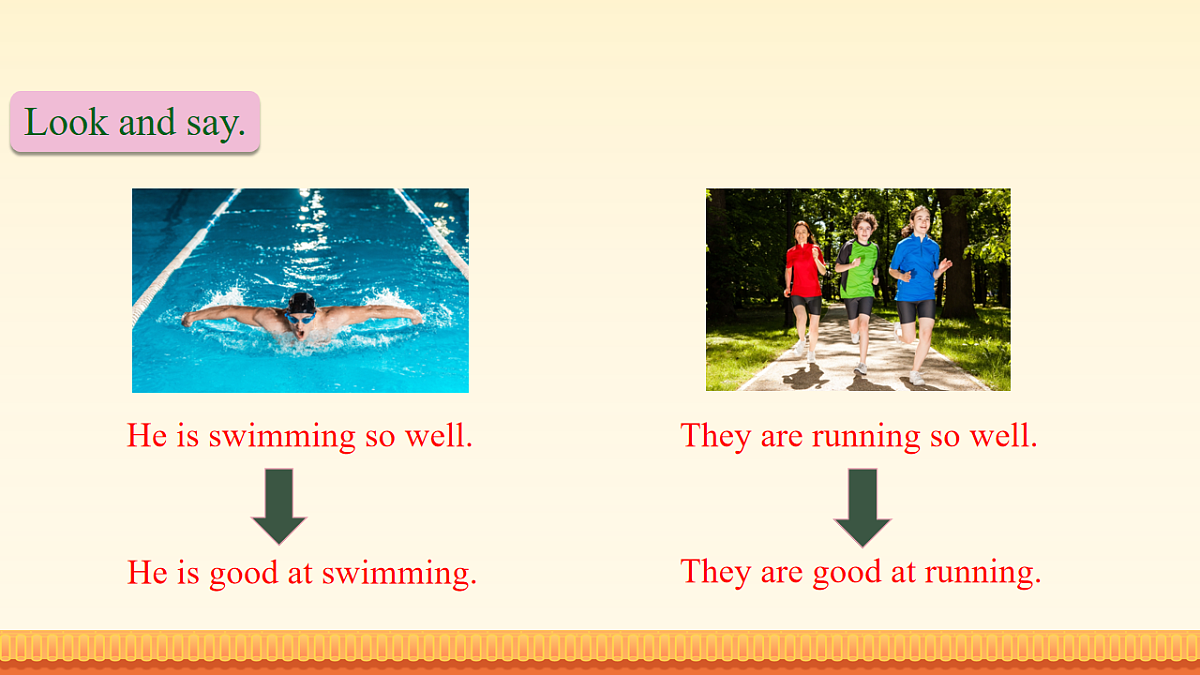 Look and say.

He is swimming so well.

He is good at swimming.

They are running so well.

They are good at running.